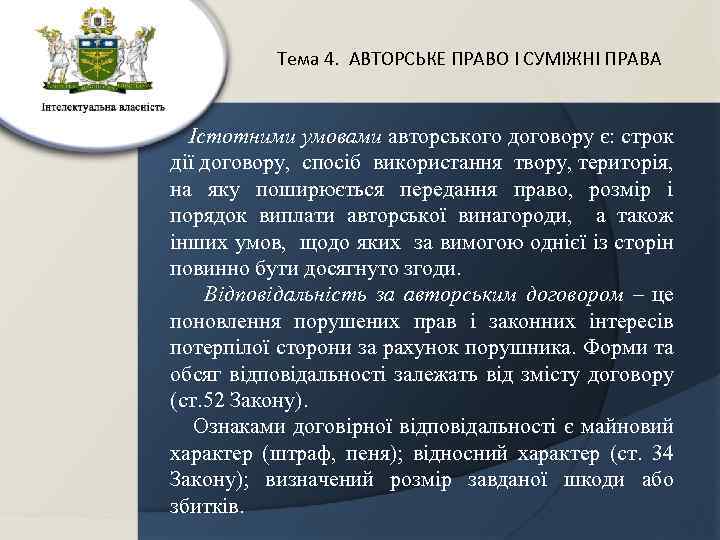 Інтелектуальна власність

Тема 4. АВТОРСЬКЕ ПРАВО І СУМІЖНІ ПРАВА

Істотними умовами авторського договору є: строк дії договору, спосіб використання твору, територія, на яку поширюється передання право, розмір і порядок виплати авторської винагороди, а також інших умов, щодо яких за вимогою однієї із сторін повинно бути досягнуто згоди.

Відповідальність за авторським договором – це поновлення порушених прав і законних інтересів потерпілої сторони за рахунок порушника. Форми та обсяг відповідальності залежать від змісту договору (ст.52 Закону).

Ознаками договірної відповідальності є майновий характер (штраф, пеня); відносний характер (ст. 34 Закону); визначений розмір завданої шкоди або збитків.